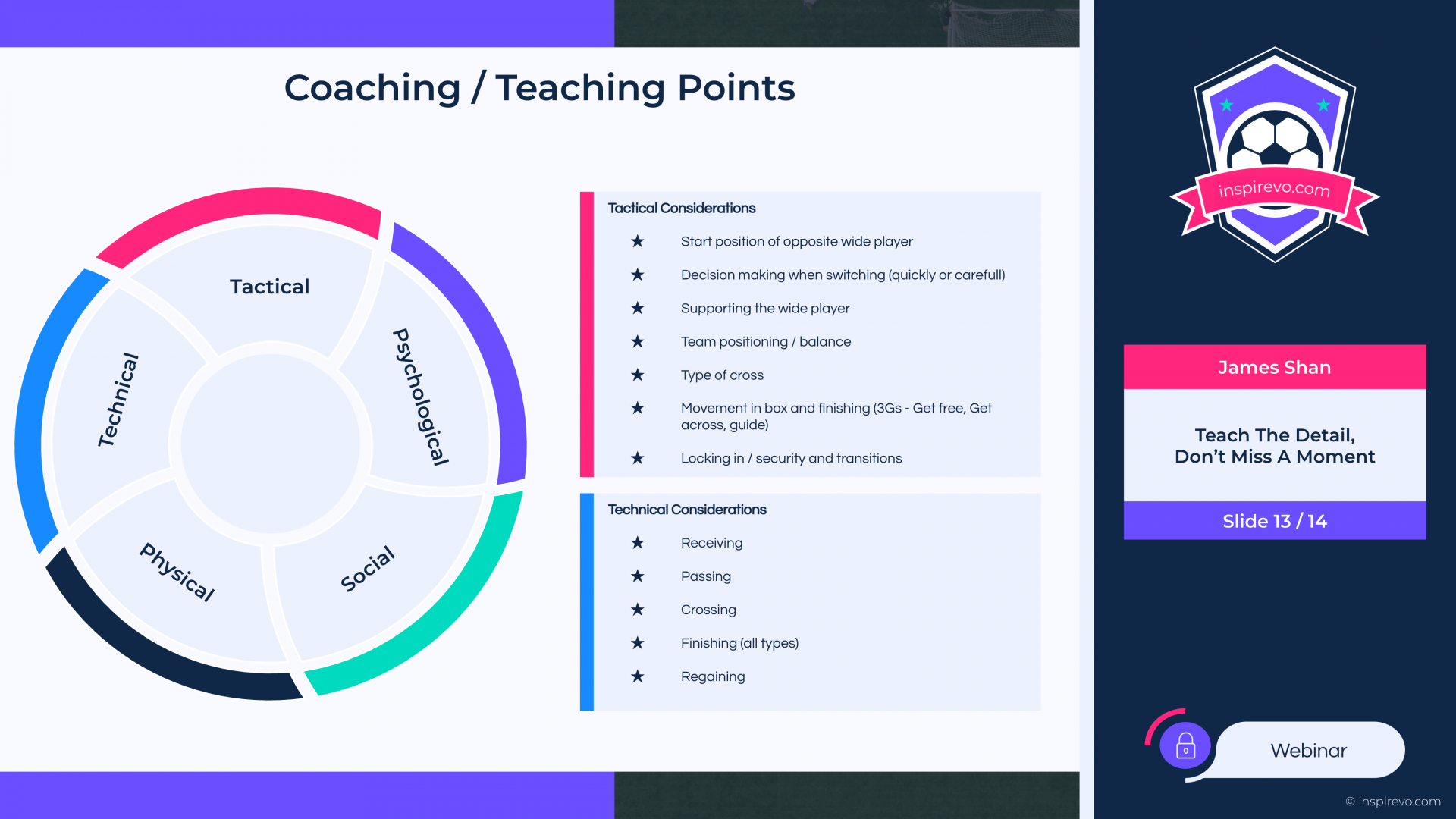 Coaching / Teaching Points

Tactical

Psychological

Social

Physical

Technical

Tactical Considerations

★ Start position of opposite wide player

★ Decision making when switching (quickly or carefull)

★ Supporting the wide player

★ Team positioning / balance

★ Type of cross

★ Movement in box and finishing (3Gs - Get free, Get across, guide)

★ Locking in / security and transitions

Technical Considerations

★ Receiving

★ Passing

★ Crossing

★ Finishing (all types)

★ Regaining

inspirevo.com

James Shan

Teach The Detail, Don't Miss A Moment

Slide 13 / 14

Webinar

© inspirevo.com